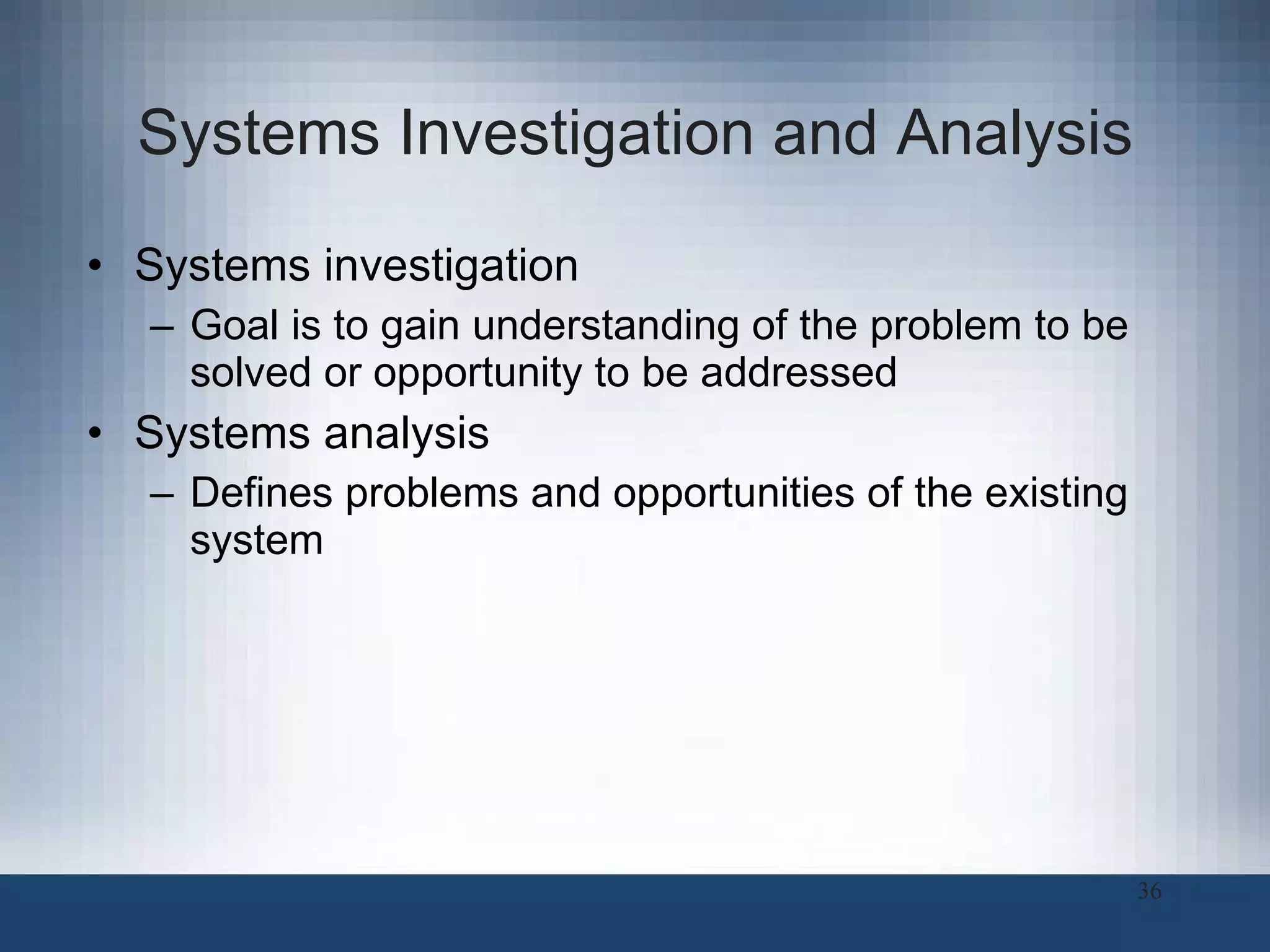 Systems Investigation and Analysis

• Systems investigation
– Goal is to gain understanding of the problem to be solved or opportunity to be addressed
• Systems analysis
– Defines problems and opportunities of the existing system

36